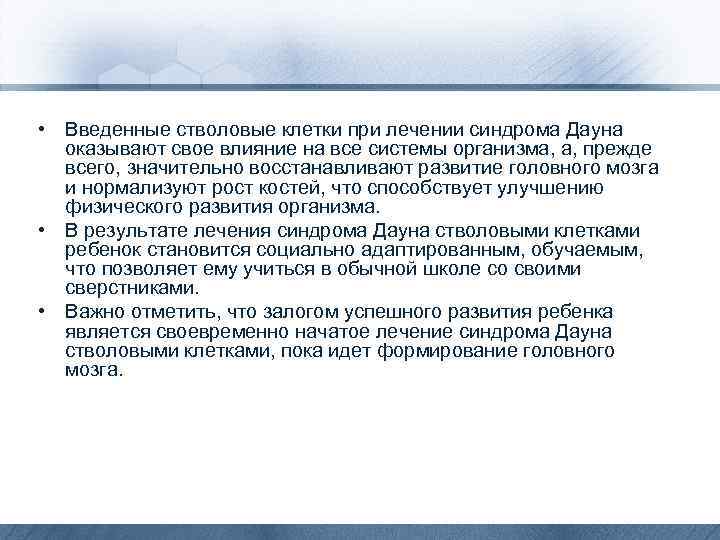 • Введенные стволовые клетки при лечении синдрома Дауна оказывают свое влияние на все системы организма, а, прежде всего, значительно восстанавливают развитие головного мозга и нормализуют рост костей, что способствует улучшению физического развития организма.

• В результате лечения синдрома Дауна стволовыми клетками ребенок становится социально адаптированным, обучаемым, что позволяет ему учиться в обычной школе со своими сверстниками.

• Важно отметить, что залогом успешного развития ребенка является своевременно начатое лечение синдрома Дауна стволовыми клетками, пока идет формирование головного мозга.